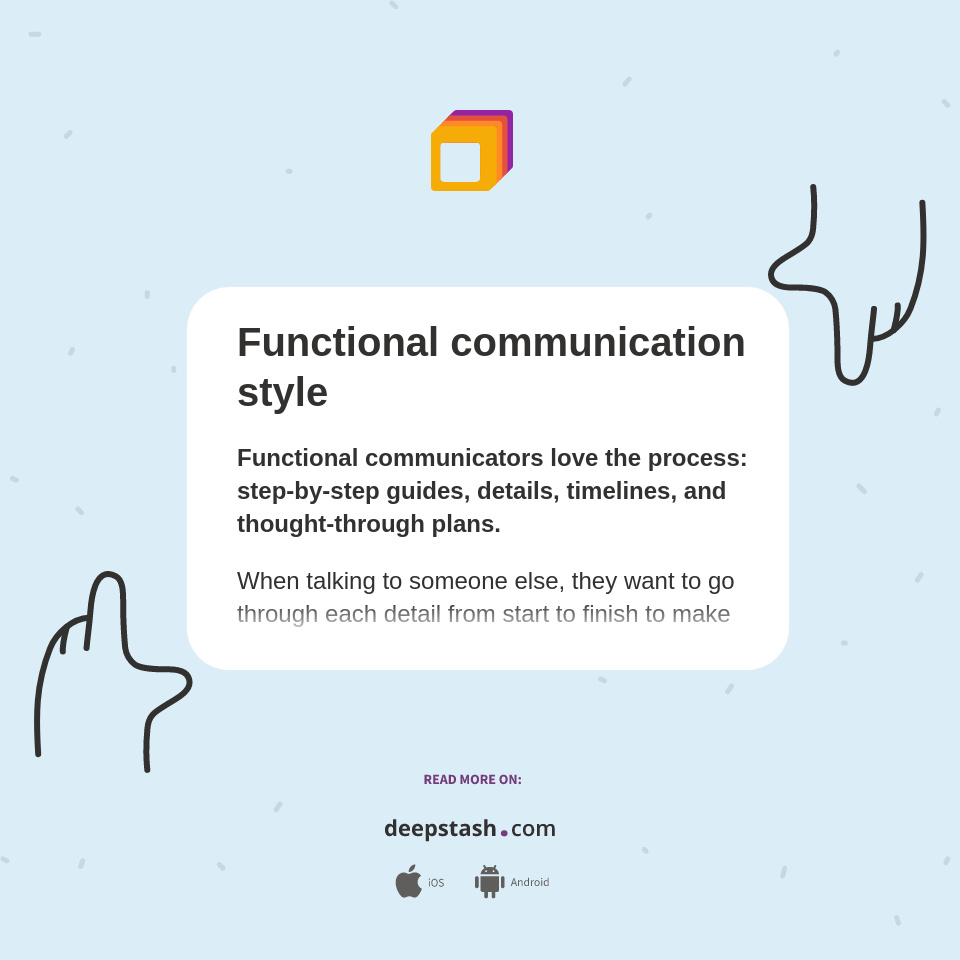 Functional communication style

Functional communicators love the process: step-by-step guides, details, timelines, and thought-through plans.

When talking to someone else, they want to go through each detail from start to finish to make

READ MORE ON:

deepstash.com

iOS Android